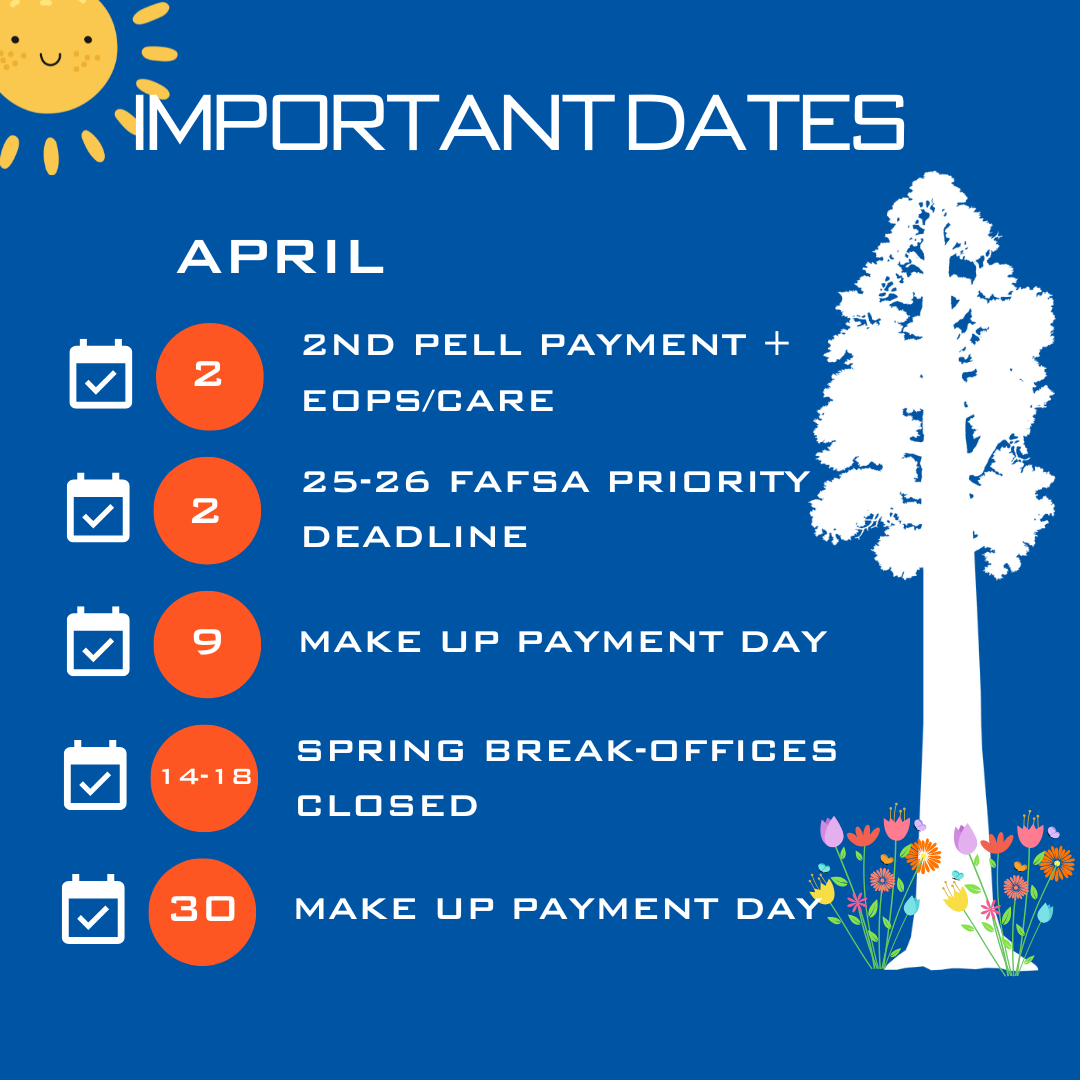 IMPORTANT DATES

APRIL

2 2ND PELL PAYMENT + EOPS/CARE

2 25-26 FAFSA PRIORITY DEADLINE

9 MAKE UP PAYMENT DAY

14-18 SPRING BREAK-OFFICES CLOSED

30 MAKE UP PAYMENT DAY